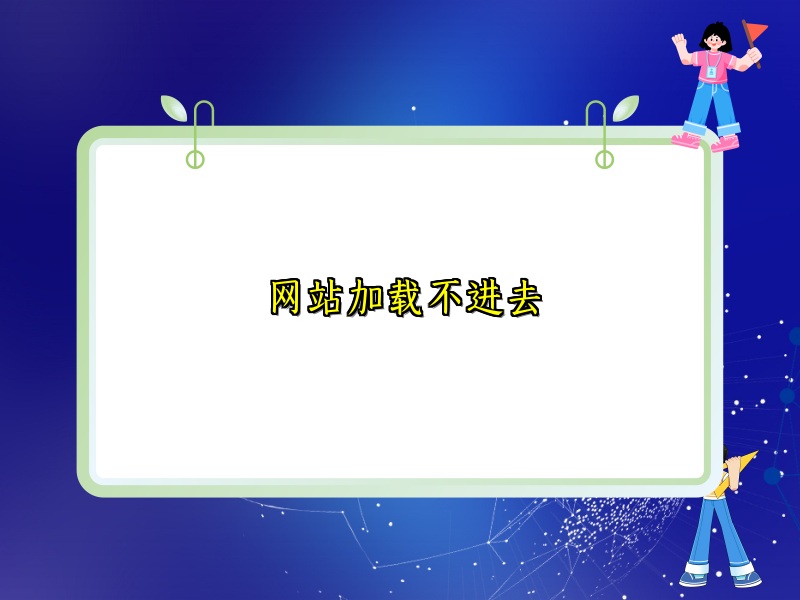 网站加载不进去